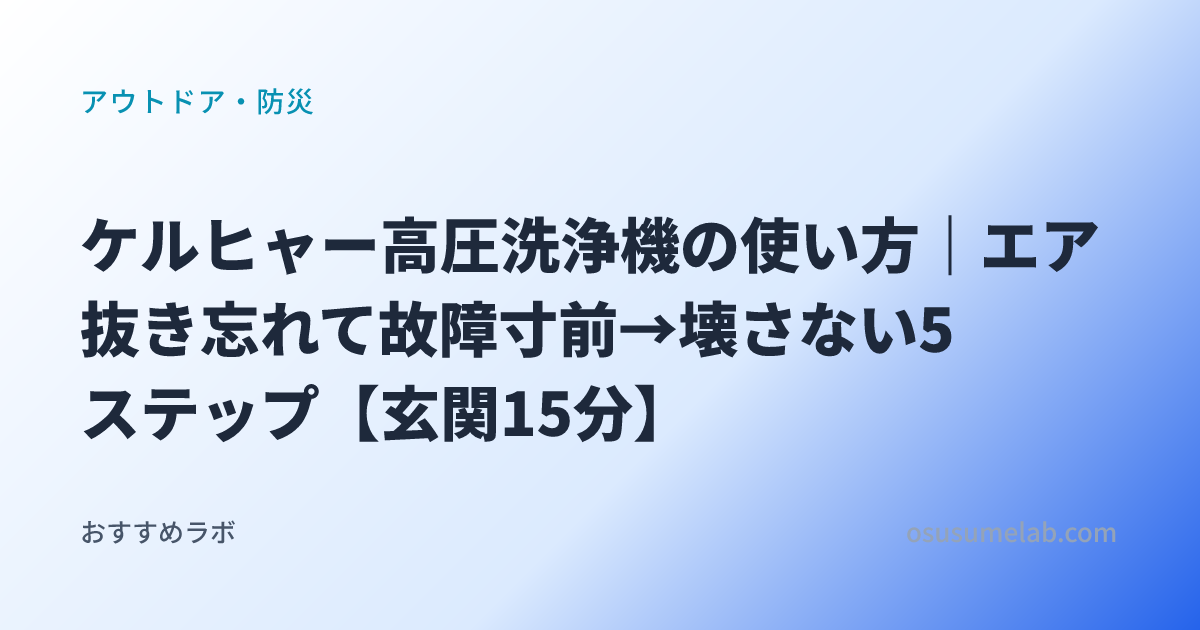 アウトドア・防災

ケルヒャー高圧洗浄機の使い方｜エア抜き忘れて故障寸前→壊さない5ステップ【玄関15分】

おすすめラボ

osusumelab.com